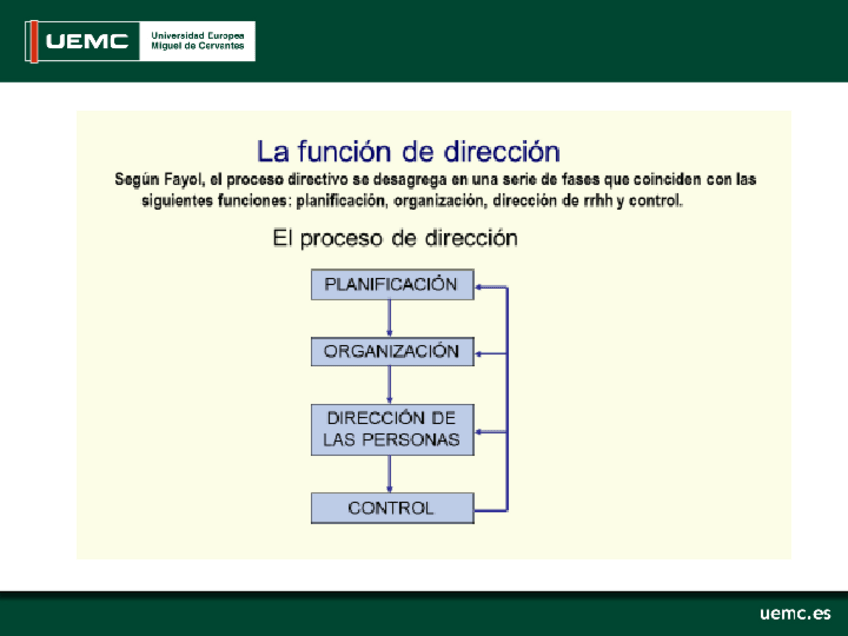 UEMC Universidad Europea Miguel de Cervantes

La función de dirección

Según Fayol, el proceso directivo se desagrega en una serie de fases que coinciden con las siguientes funciones: planificación, organización, dirección de rrhh y control.

El proceso de dirección

PLANIFICACIÓN

ORGANIZACIÓN

DIRECCIÓN DE LAS PERSONAS

CONTROL

uemc.es